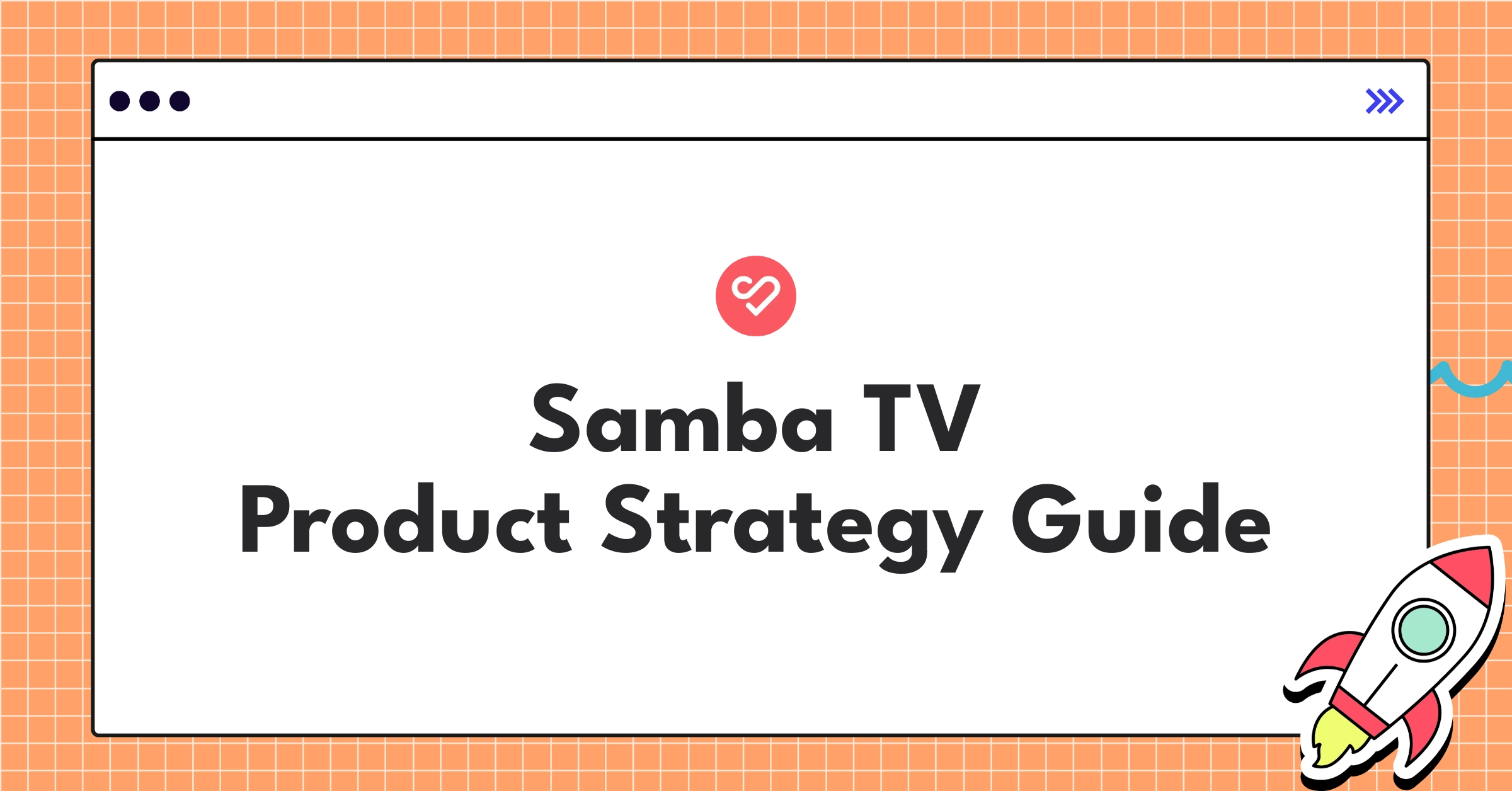 Samba TV
Product Strategy Guide